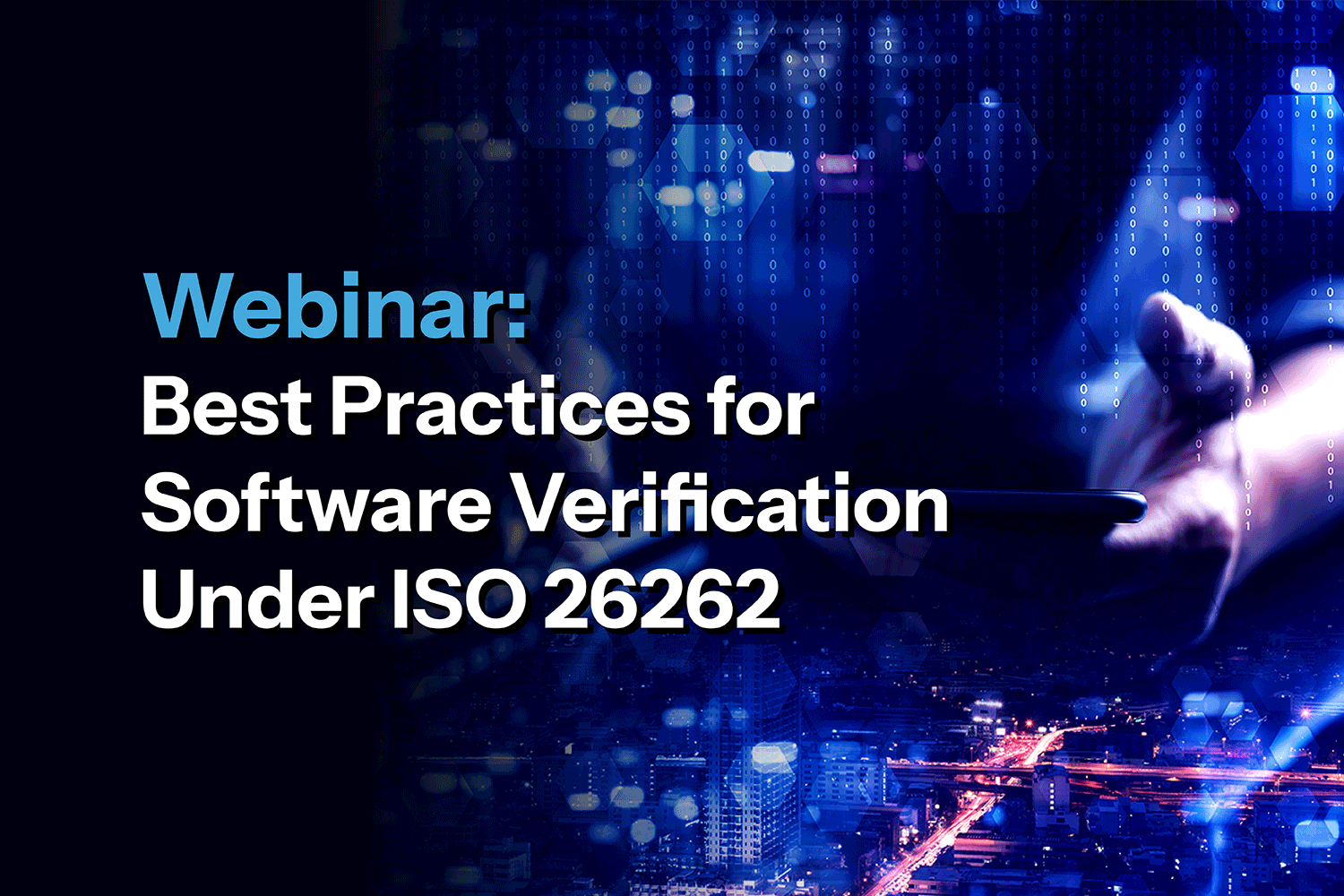 Webinar:
Best Practices for Software Verification Under ISO 26262